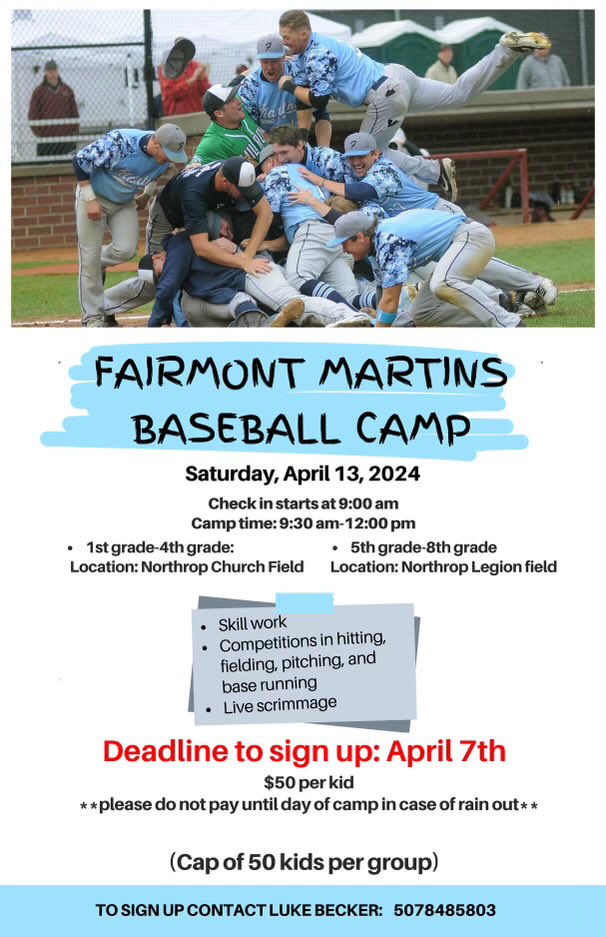 FAIRMONT MARTINS BASEBALL CAMP

Saturday, April 13, 2024

Check in starts at 9:00 am
Camp time: 9:30 am-12:00 pm

• 1st grade-4th grade:
Location: Northrop Church Field

• 5th grade-8th grade
Location: Northrop Legion field

• Skill work
• Competitions in hitting, fielding, pitching, and base running
• Live scrimmage

Deadline to sign up: April 7th

$50 per kid
**please do not pay until day of camp in case of rain out**

(Cap of 50 kids per group)

TO SIGN UP CONTACT LUKE BECKER: 5078485803